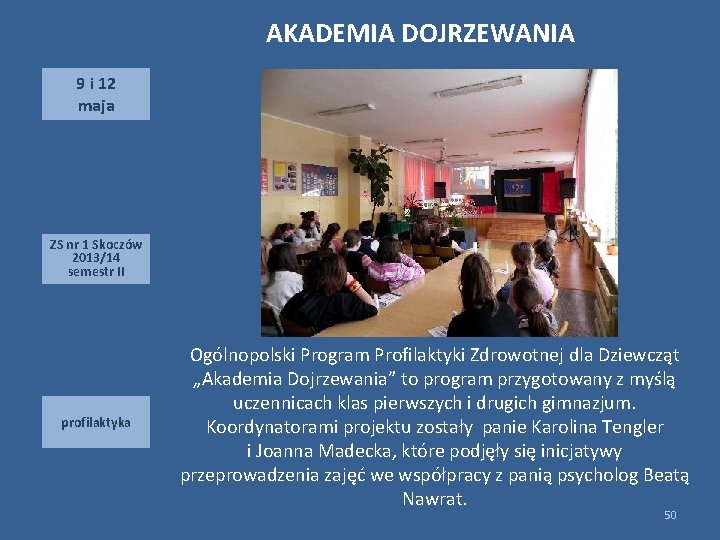 AKADEMIA DOJRZEWANIA

9 i 12 maja

ZS nr 1 Skoczów 2013/14 semestr II

profilaktyka

Ogólnopolski Program Profilaktyki Zdrowotnej dla Dziewcząt „Akademia Dojrzewania” to program przygotowany z myślą uczennicach klas pierwszych i drugich gimnazjum. Koordynatorami projektu zostały panie Karolina Tengler i Joanna Madecka, które podjęły się inicjatywy przeprowadzenia zajęć we współpracy z panią psycholog Beatą Nawrat.

50